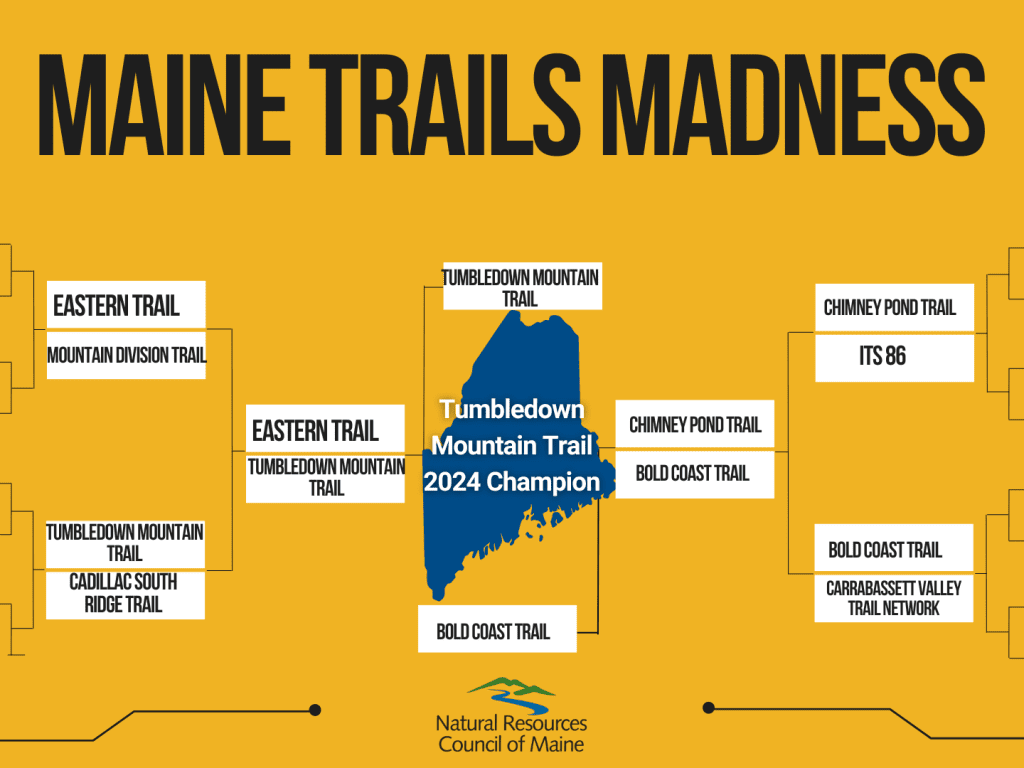 MAINE TRAILS MADNESS

EASTERN TRAIL

MOUNTAIN DIVISION TRAIL

TUMBLEDOWN MOUNTAIN TRAIL

CADILLAC SOUTH RIDGE TRAIL

EASTERN TRAIL

TUMBLEDOWN MOUNTAIN TRAIL

TUMBLEDOWN MOUNTAIN TRAIL

Tumbledown Mountain Trail 2024 Champion

BOLD COAST TRAIL

CHIMNEY POND TRAIL

BOLD COAST TRAIL

CHIMNEY POND TRAIL

ITS 86

BOLD COAST TRAIL

CARRABASSETT VALLEY TRAIL NETWORK

Natural Resources Council of Maine